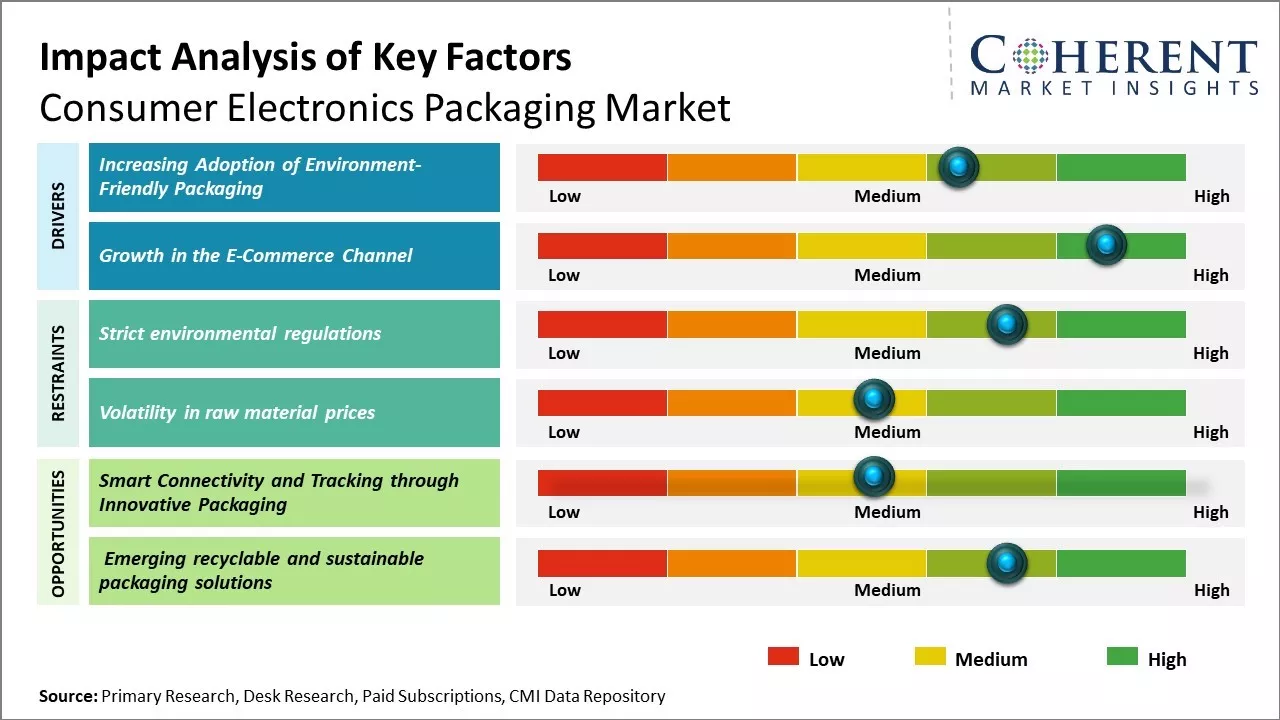 Impact Analysis of Key Factors
Consumer Electronics Packaging Market

COHERENT
MARKET INSIGHTS

DRIVERS

Increasing Adoption of Environment-Friendly Packaging
Low Medium High

Growth in the E-Commerce Channel
Low Medium High

RESTRAINTS

Strict environmental regulations
Low Medium High

Volatility in raw material prices
Low Medium High

OPPORTUNITIES

Smart Connectivity and Tracking through Innovative Packaging
Low Medium High

Emerging recyclable and sustainable packaging solutions
Low Medium High

Low Medium High

Source: Primary Research, Desk Research, Paid Subscriptions, CMI Data Repository